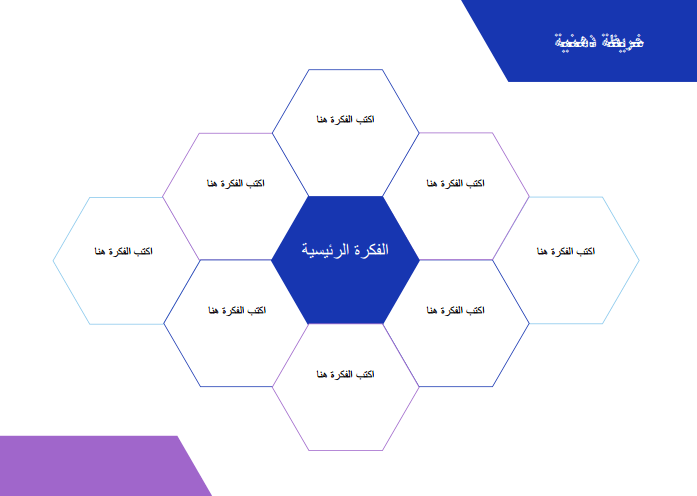 خريطة ذهنية

اكتب الفكرة هنا

اكتب الفكرة هنا

اكتب الفكرة هنا

اكتب الفكرة هنا

الفكرة الرئيسية

اكتب الفكرة هنا

اكتب الفكرة هنا

اكتب الفكرة هنا

اكتب الفكرة هنا